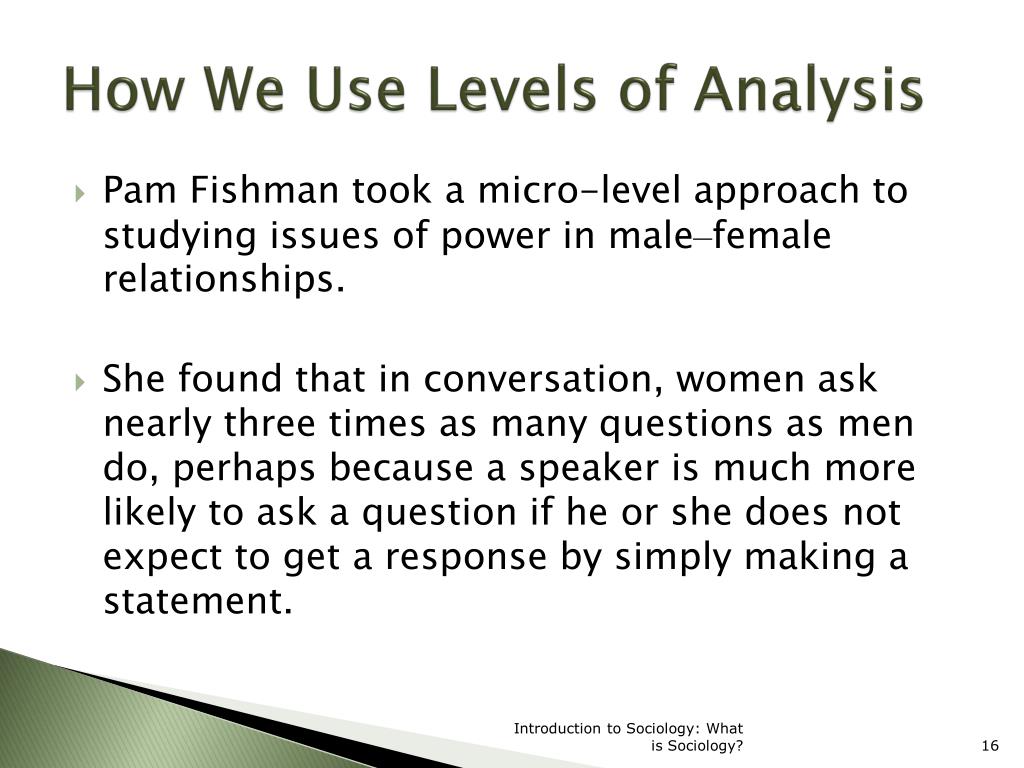 How We Use Levels of Analysis

Pam Fishman took a micro-level approach to studying issues of power in male–female relationships.

She found that in conversation, women ask nearly three times as many questions as men do, perhaps because a speaker is much more likely to ask a question if he or she does not expect to get a response by simply making a statement.

Introduction to Sociology: What is Sociology?

16